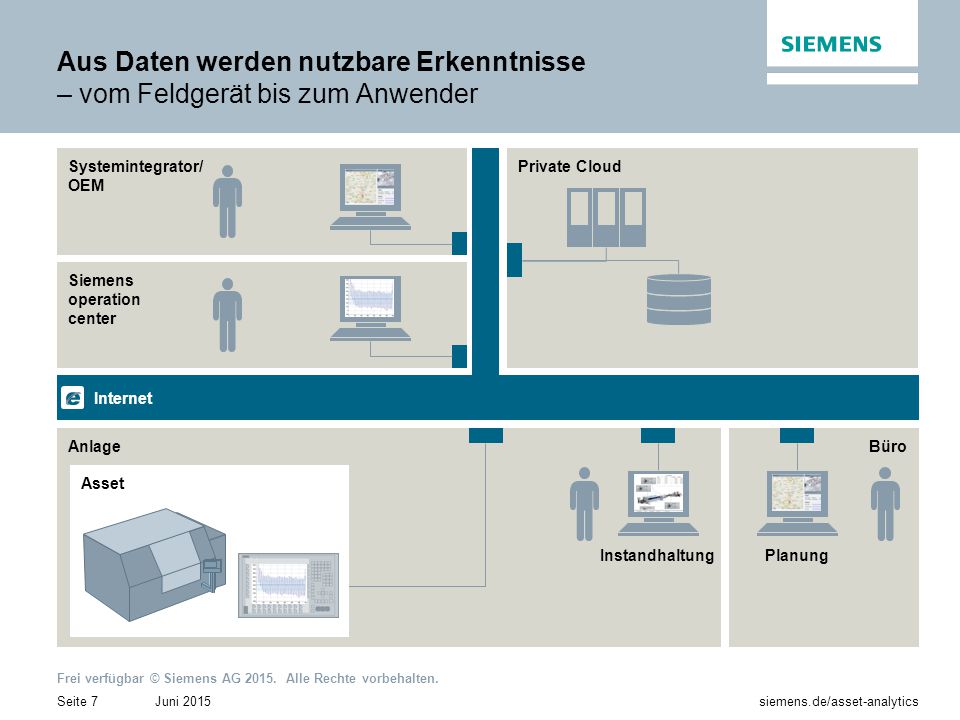 SIEMENS

Aus Daten werden nutzbare Erkenntnisse
– vom Feldgerät bis zum Anwender

Systemintegrator/ OEM

Siemens operation center

Private Cloud

Internet

Anlage

Asset

Instandhaltung

Büro

Planung

Frei verfügbar © Siemens AG 2015. Alle Rechte vorbehalten.

Seite 7 Juni 2015

siemens.de/asset-analytics